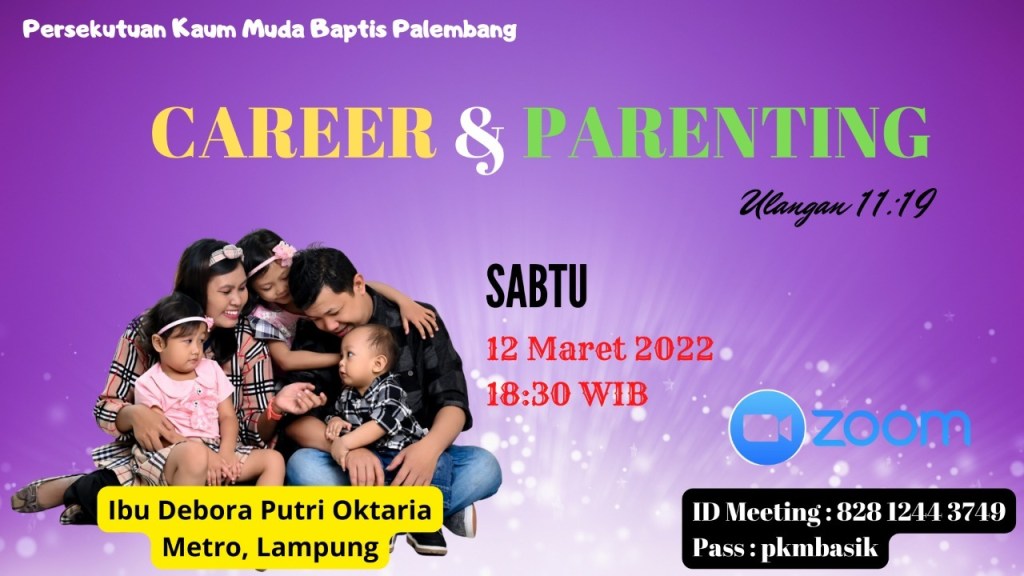 Persekutuan Kaum Muda Baptis Palembang

CAREER & PARENTING

Ulangan 11:19

SABTU

12 Maret 2022
18:30 WIB

zoom

Ibu Debora Putri Oktaria
Metro, Lampung

ID Meeting : 828 1244 3749
Pass : pkmbasik